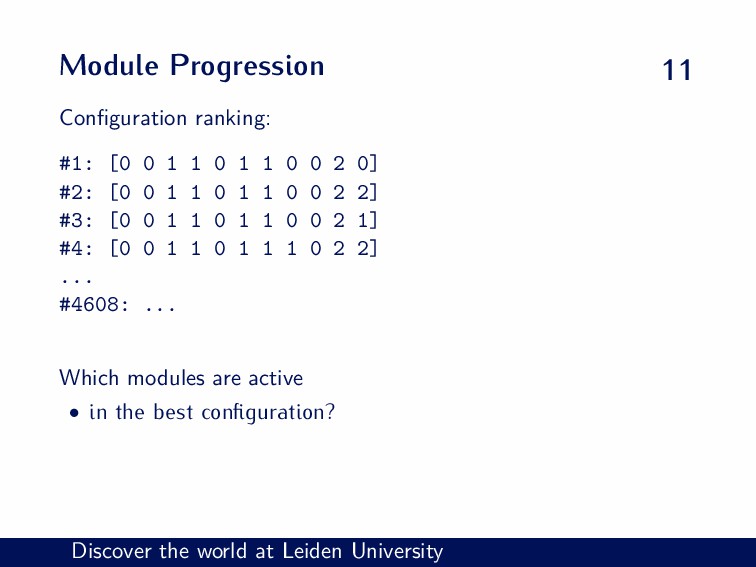 Module Progression

11

Configuration ranking:

#1: [0 0 1 1 0 1 1 0 0 2 0]
#2: [0 0 1 1 0 1 1 0 0 2 2]
#3: [0 0 1 1 0 1 1 0 0 2 1]
#4: [0 0 1 1 0 1 1 1 0 2 2]
...
#4608: ...

Which modules are active

• in the best configuration?

Discover the world at Leiden University